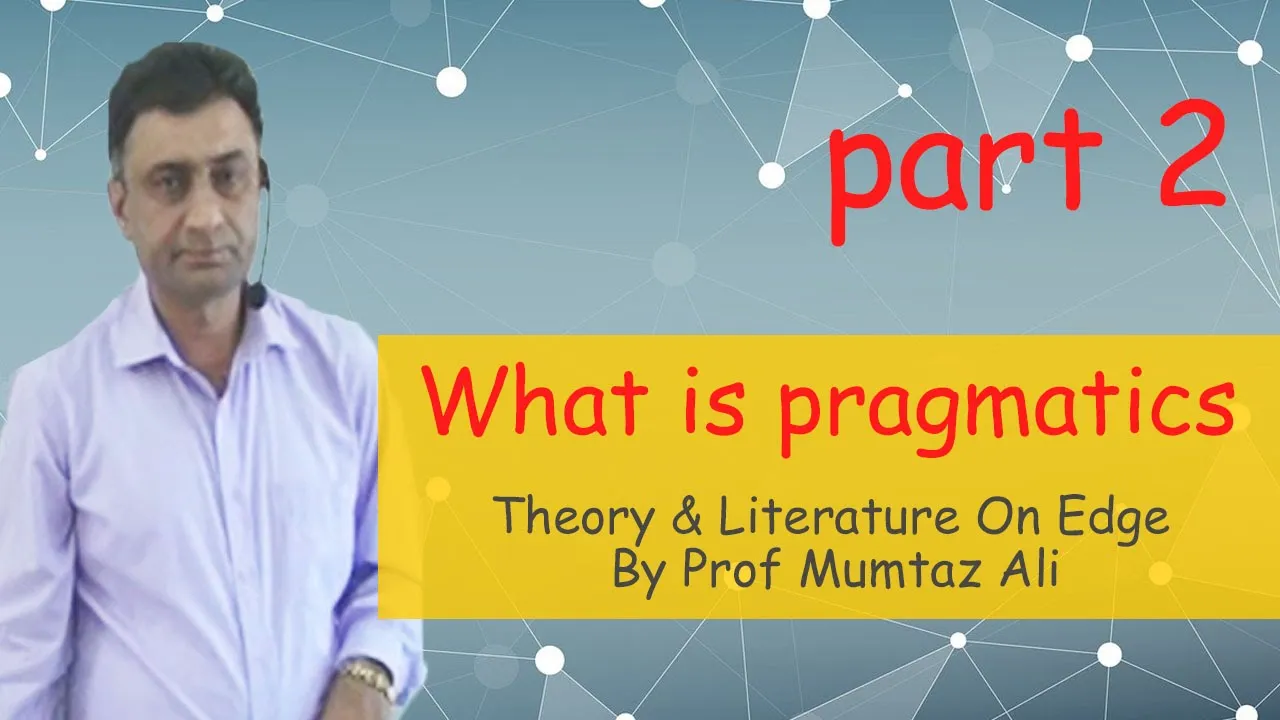 part 2

What is pragmatics

Theory & Literature On Edge
By Prof Mumtaz Ali